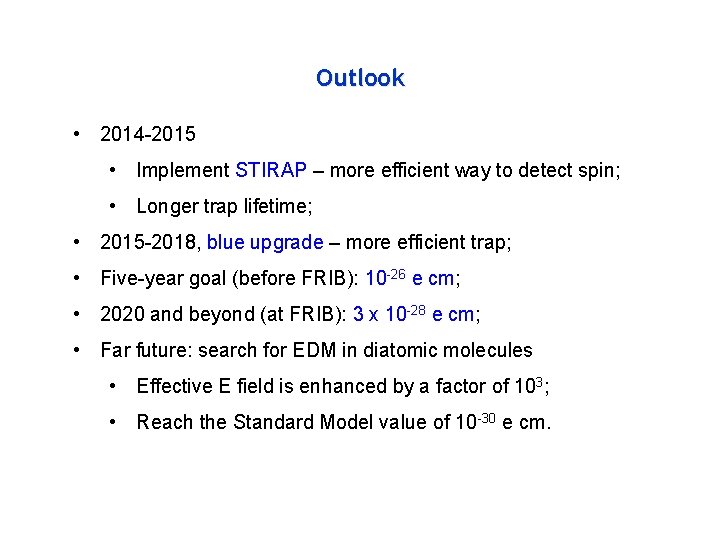 Outlook

• 2014-2015
 • Implement STIRAP – more efficient way to detect spin;
 • Longer trap lifetime;
• 2015-2018, blue upgrade – more efficient trap;
• Five-year goal (before FRIB): $10^{-26}$ e cm;
• 2020 and beyond (at FRIB): $3 \times 10^{-28}$ e cm;
• Far future: search for EDM in diatomic molecules
 • Effective E field is enhanced by a factor of $10^{3}$;
 • Reach the Standard Model value of $10^{-30}$ e cm.